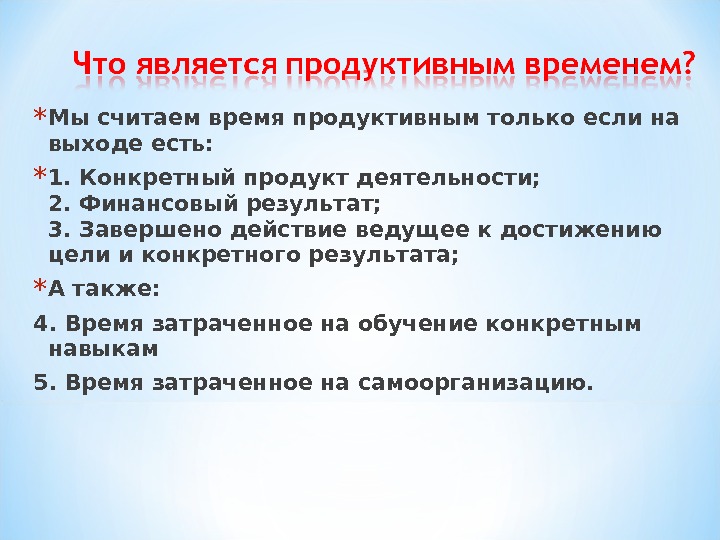 Что является продуктивным временем?

*Мы считаем время продуктивным только если на выходе есть:

*1. Конкретный продукт деятельности;
2. Финансовый результат;
3. Завершено действие ведущее к достижению цели и конкретного результата;

*А также:

4. Время затраченное на обучение конкретным навыкам

5. Время затраченное на самоорганизацию.